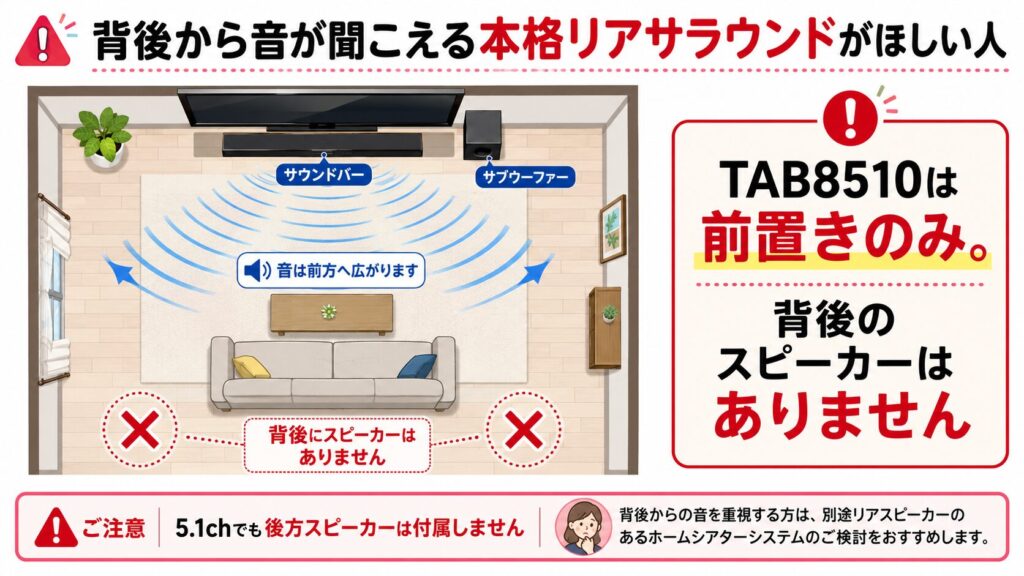 背後から音が聞こえる本格リアサラウンドがほしい人

サウンドバー

サブウーファー

音は前方へ広がります

背後にスピーカーはありません

TAB8510は前置きのみ。

背後のスピーカーはありません

ご注意

5.1chでも後方スピーカーは付属しません

背後からの音を重視する方は、別途リアスピーカーのあるホームシアターシステムのご検討をおすすめします。